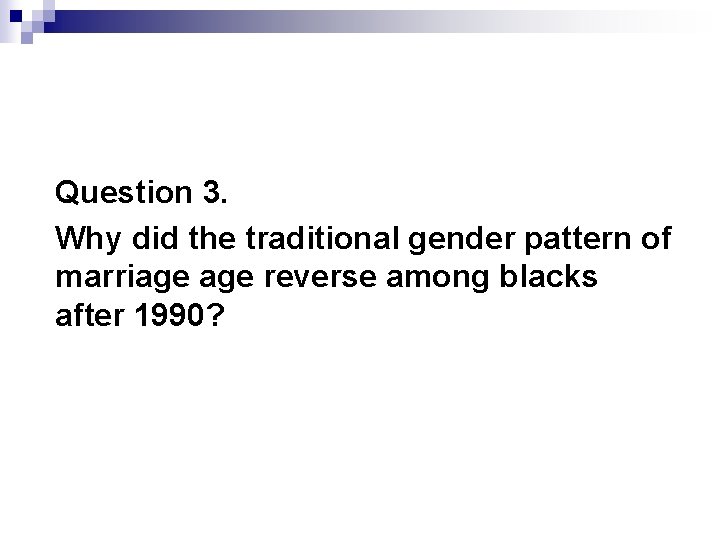 Question 3.
Why did the traditional gender pattern of marriage age reverse among blacks after 1990?